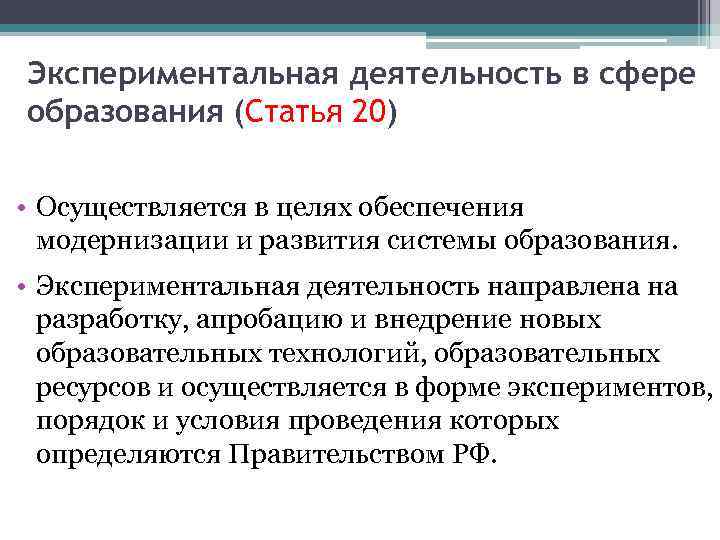 Экспериментальная деятельность в сфере образования (Статья 20)

• Осуществляется в целях обеспечения модернизации и развития системы образования.

• Экспериментальная деятельность направлена на разработку, апробацию и внедрение новых образовательных технологий, образовательных ресурсов и осуществляется в форме экспериментов, порядок и условия проведения которых определяются Правительством РФ.